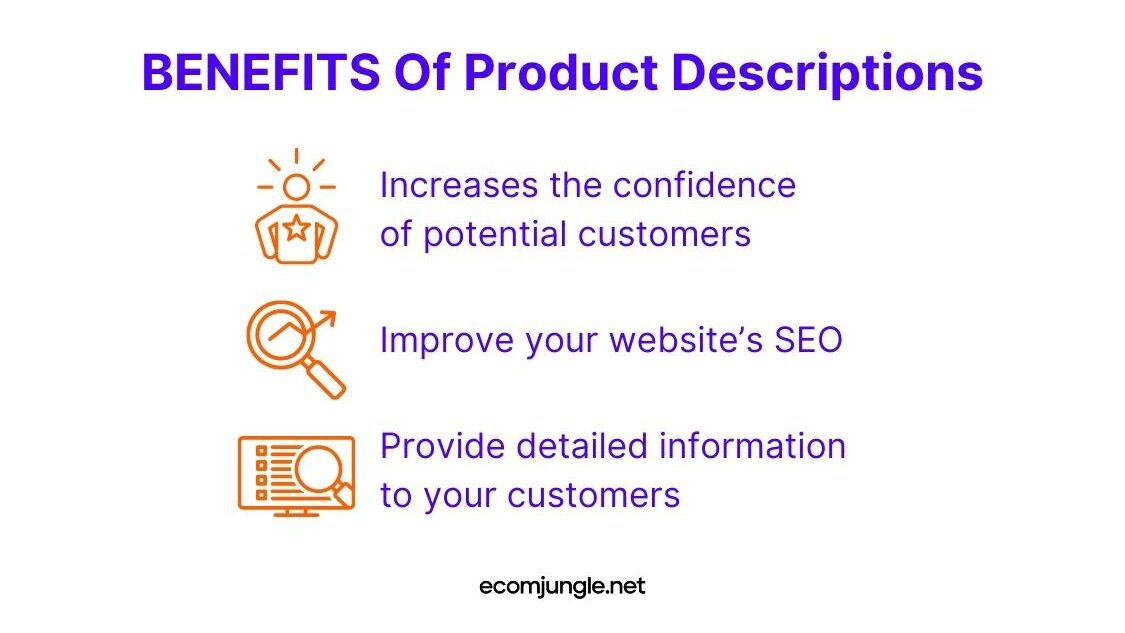 BENEFITS Of Product Descriptions

Increases the confidence of potential customers

Improve your website's SEO

Provide detailed information to your customers

ecomjungle.net